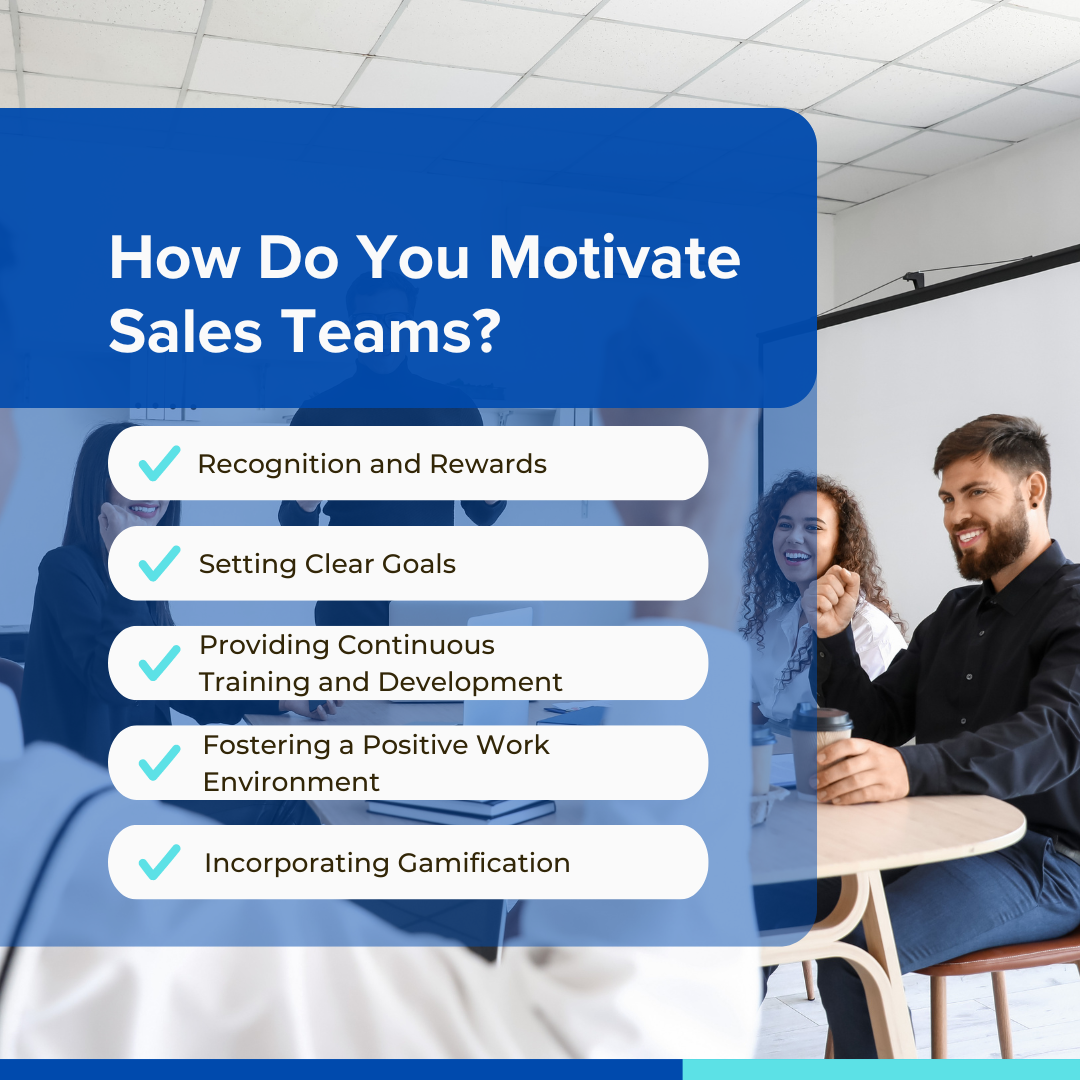 How Do You Motivate Sales Teams?

Recognition and Rewards

Setting Clear Goals

Providing Continuous Training and Development

Fostering a Positive Work Environment

Incorporating Gamification